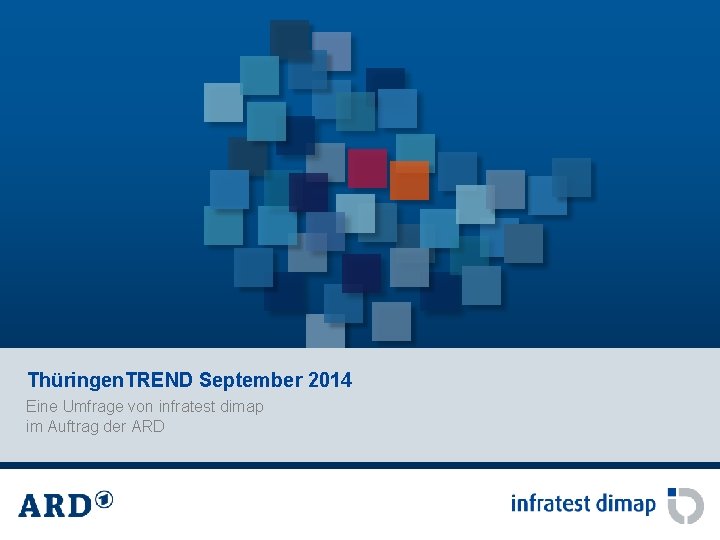 ThüringenTREND September 2014
Eine Umfrage von infratest dimap
im Auftrag der ARD

ARD 1

infratest dimap